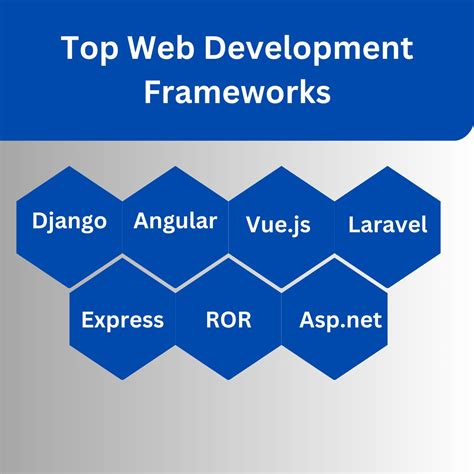 Top Web Development Frameworks

Django

Angular

Vue.js

Laravel

Express

ROR

Asp.net